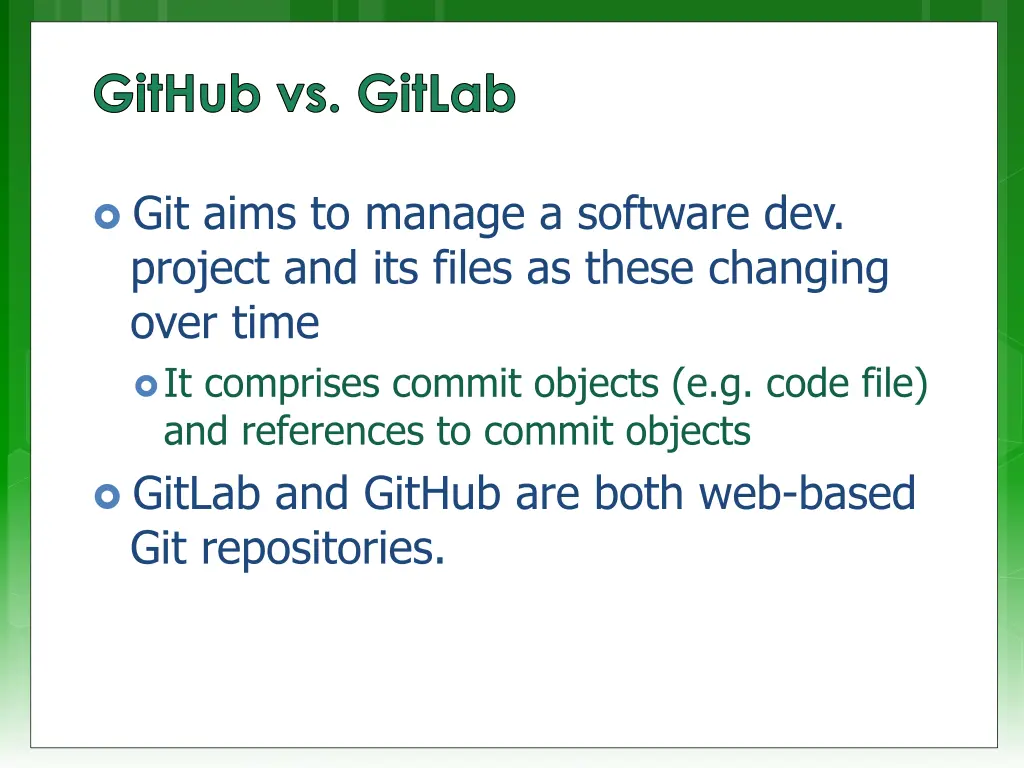 GitHub vs. GitLab

Git aims to manage a software dev. project and its files as these changing over time

It comprises commit objects (e.g. code file) and references to commit objects

GitLab and GitHub are both web-based Git repositories.